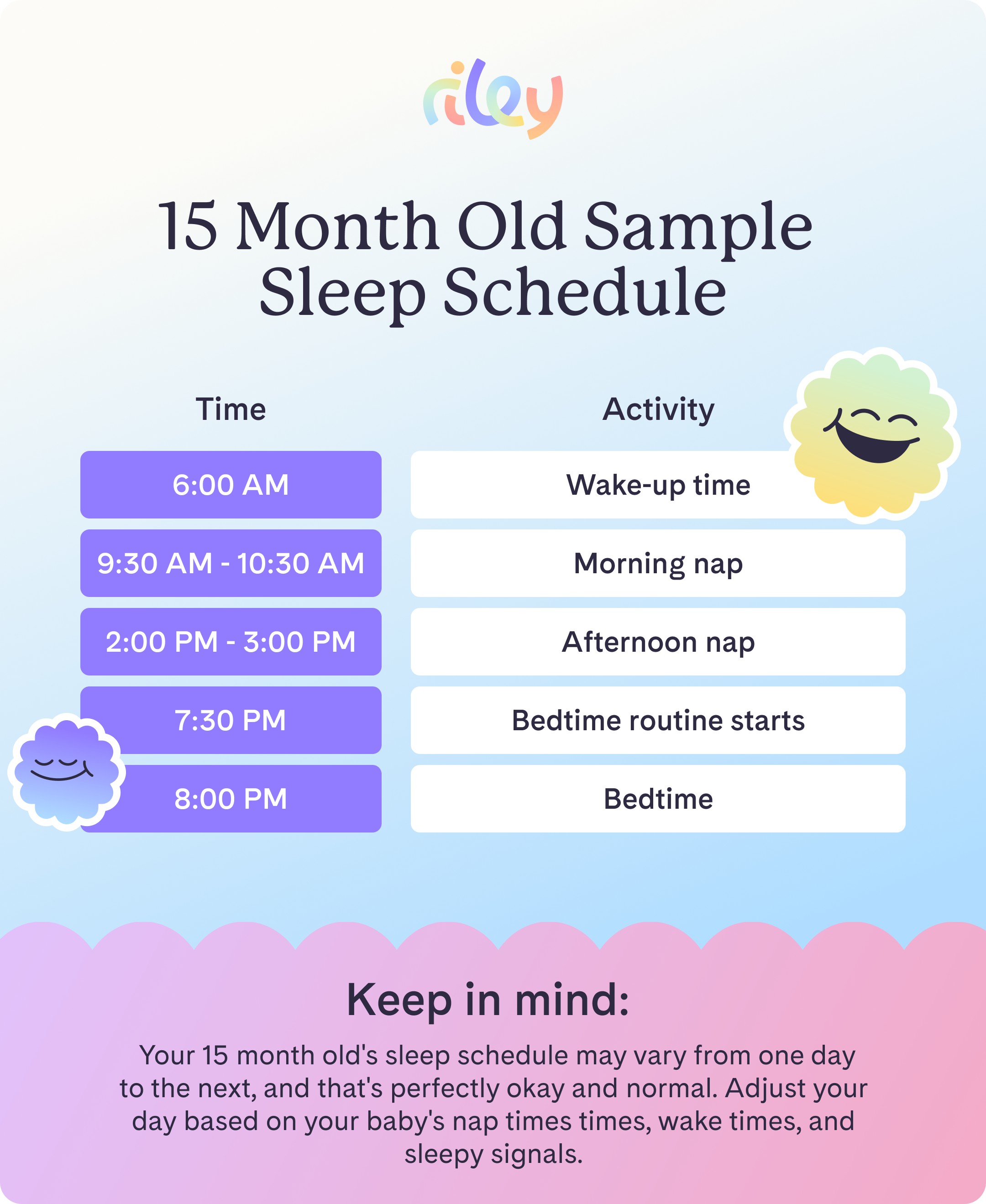 riley

15 Month Old Sample Sleep Schedule

| Time | Activity |
|---|---|
| 6:00 AM | Wake-up time |
| 9:30 AM - 10:30 AM | Morning nap |
| 2:00 PM - 3:00 PM | Afternoon nap |
| 7:30 PM | Bedtime routine starts |
| 8:00 PM | Bedtime |

Keep in mind:

Your 15 month old's sleep schedule may vary from one day to the next, and that's perfectly okay and normal. Adjust your day based on your baby's nap times times, wake times, and sleepy signals.